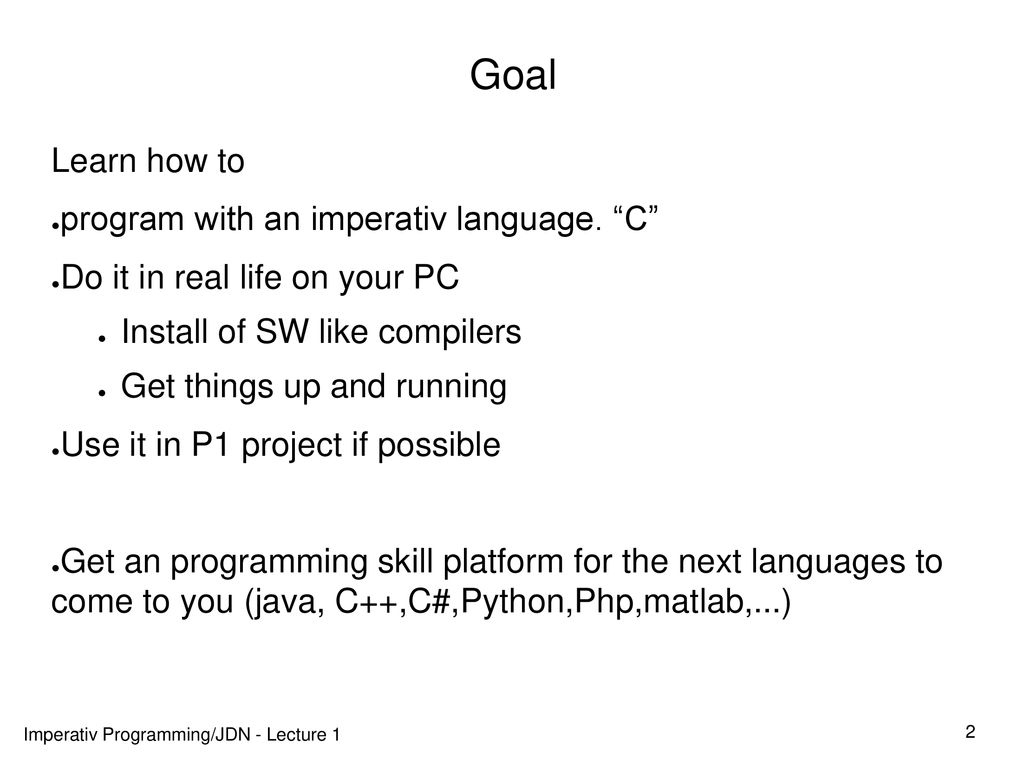 Goal

Learn how to

●program with an imperativ language. “C”

●Do it in real life on your PC

● Install of SW like compilers

● Get things up and running

●Use it in P1 project if possible

●Get an programming skill platform for the next languages to come to you (java, C++,C#,Python,Php,matlab,...)

Imperativ Programming/JDN - Lecture 1

2